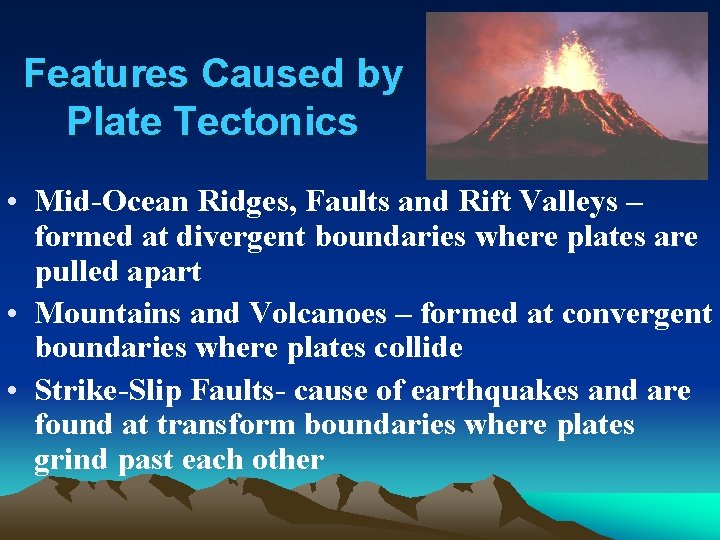 Features Caused by Plate Tectonics

• Mid-Ocean Ridges, Faults and Rift Valleys – formed at divergent boundaries where plates are pulled apart
• Mountains and Volcanoes – formed at convergent boundaries where plates collide
• Strike-Slip Faults- cause of earthquakes and are found at transform boundaries where plates grind past each other